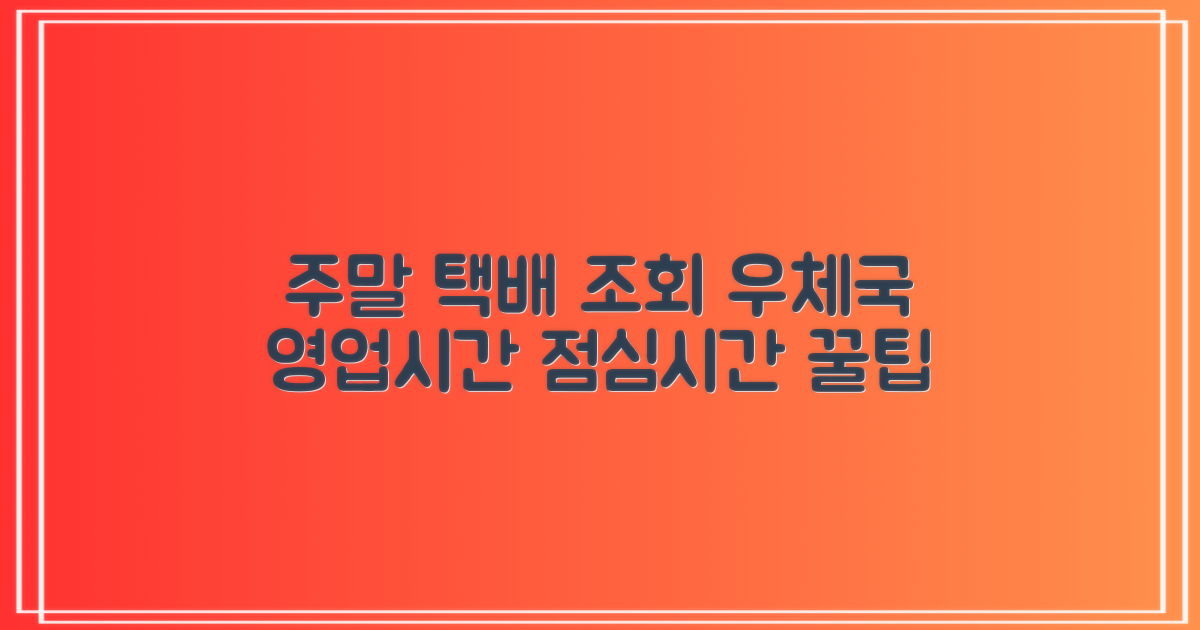 주말 택배 조회 우체국
영업시간 점심시간 꿀팁